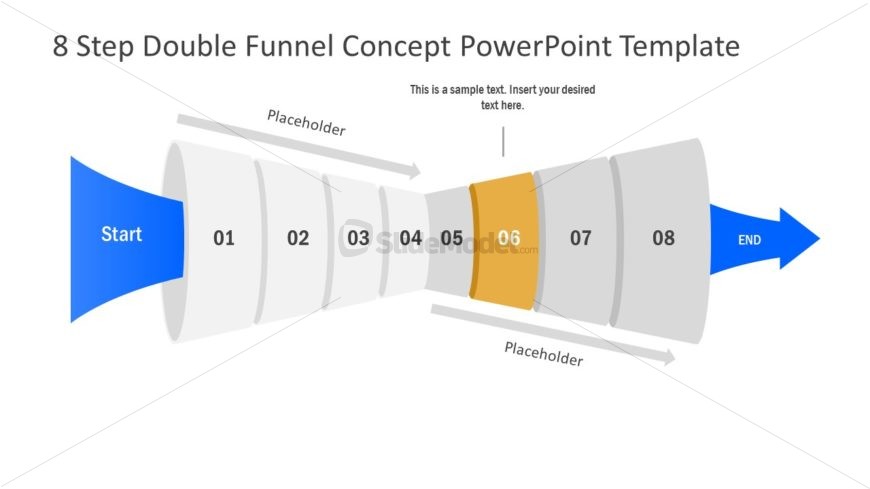 8 Step Double Funnel Concept PowerPoint Template

This is a sample text. Insert your desired text here.

Placeholder

Start

01

02

03

04

05

06

07

08

END

SlideModel.com

Placeholder